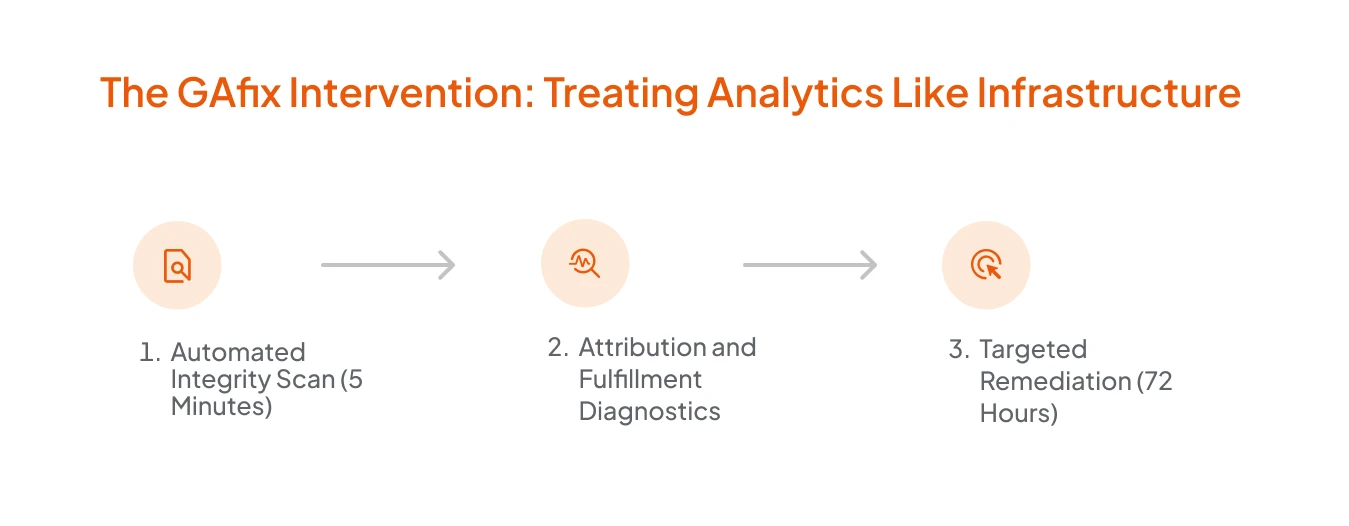 The GAfix Intervention: Treating Analytics Like Infrastructure

1. Automated Integrity Scan (5 Minutes)

2. Attribution and Fulfillment Diagnostics

3. Targeted Remediation (72 Hours)